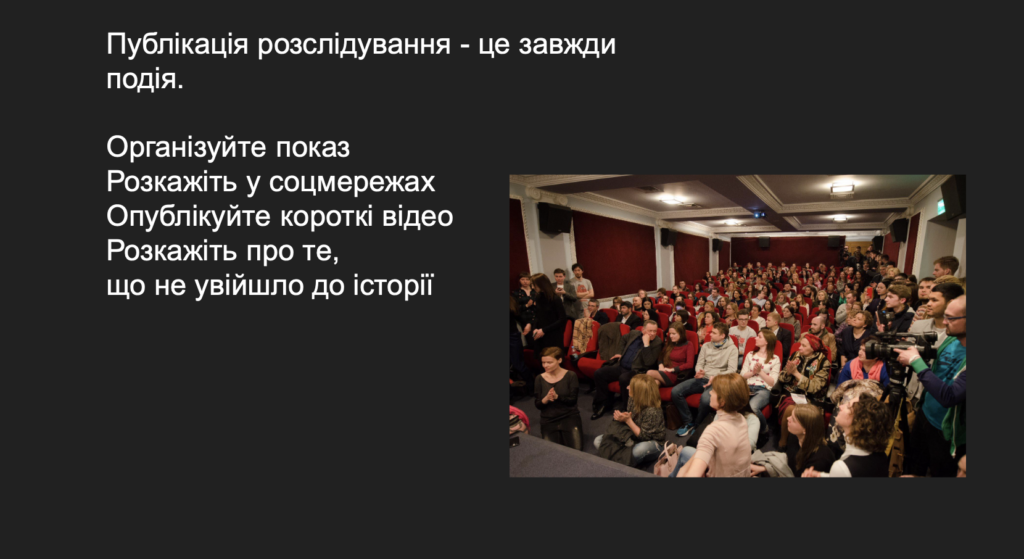 Публікація розслідування - це завжди подія.

Організуйте показ
Розкажіть у соцмережах
Опублікуйте короткі відео
Розкажіть про те,
що не увійшло до історії